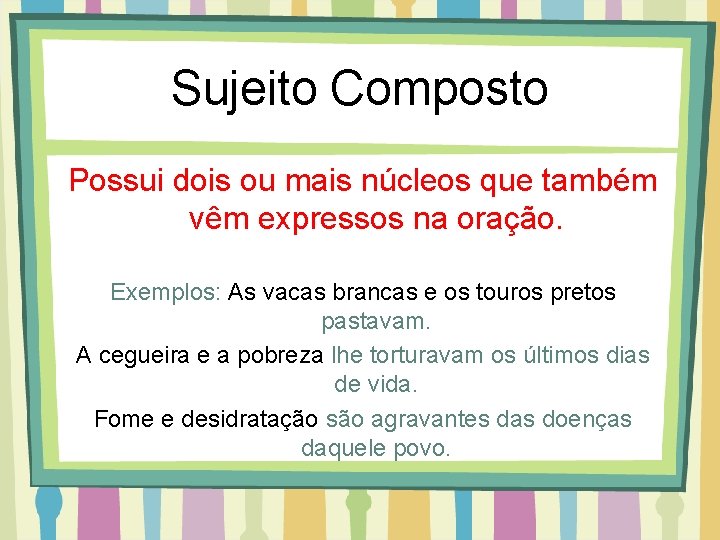 Sujeito Composto

Possui dois ou mais núcleos que também vêm expressos na oração.

Exemplos: As vacas brancas e os touros pretos pastavam.

A cegueira e a pobreza lhe torturavam os últimos dias de vida.

Fome e desidratação são agravantes das doenças daquele povo.